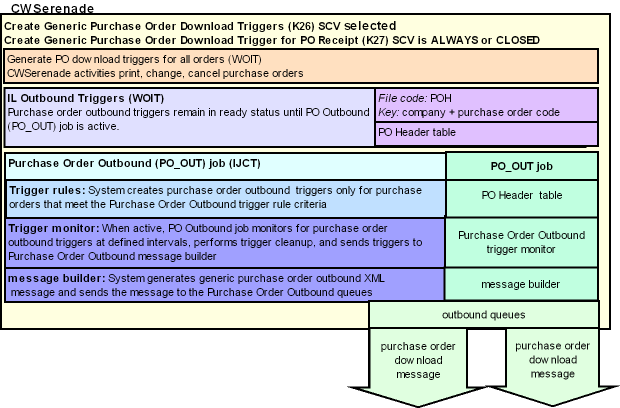 CWSerenade

Create Generic Purchase Order Download Triggers (K26) SCV selected
Create Generic Purchase Order Download Trigger for PO Receipt (K27) SCV is ALWAYS or CLOSED

Generate PO download triggers for all orders (WOIT)
CWSerenade activities print, change, cancel purchase orders

IL Outbound Triggers (WOIT)
Purchase order outbound triggers remain in ready status until PO Outbound (PO_OUT) job is active.

File code: POH
Key: company + purchase order code

PO Header table

Purchase Order Outbound (PO_OUT) job (IJCT)

PO_OUT job

Trigger rules: System creates purchase order outbound triggers only for purchase orders that meet the Purchase Order Outbound trigger rule criteria

PO Header table

Trigger monitor: When active, PO Outbound job monitors for purchase order outbound triggers at defined intervals, performs trigger cleanup, and sends triggers to Purchase Order Outbound message builder

Purchase Order Outbound trigger monitor

message builder: System generates generic purchase order outbound XML message and sends the message to the Purchase Order Outbound queues

message builder

outbound queues

purchase order download message

purchase order download message